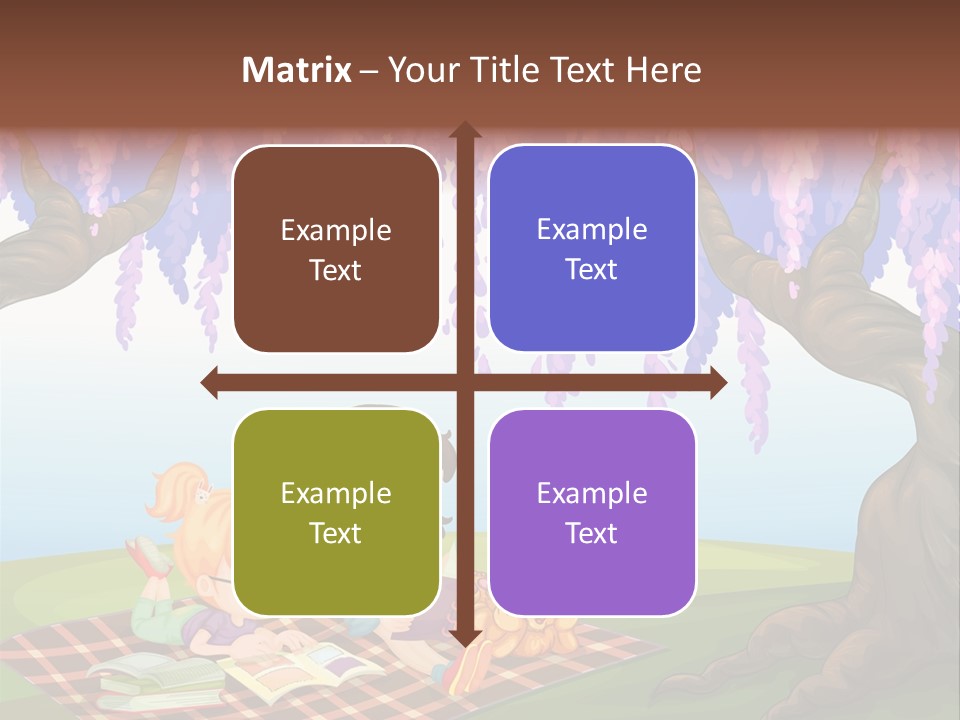 Matrix – Your Title Text Here

Example Text

Example Text

Example Text

Example Text